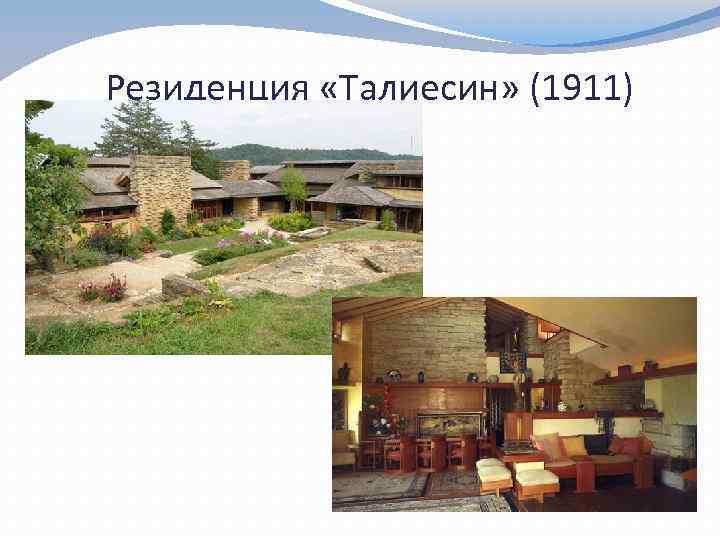 Резиденция «Талиесин» (1911)